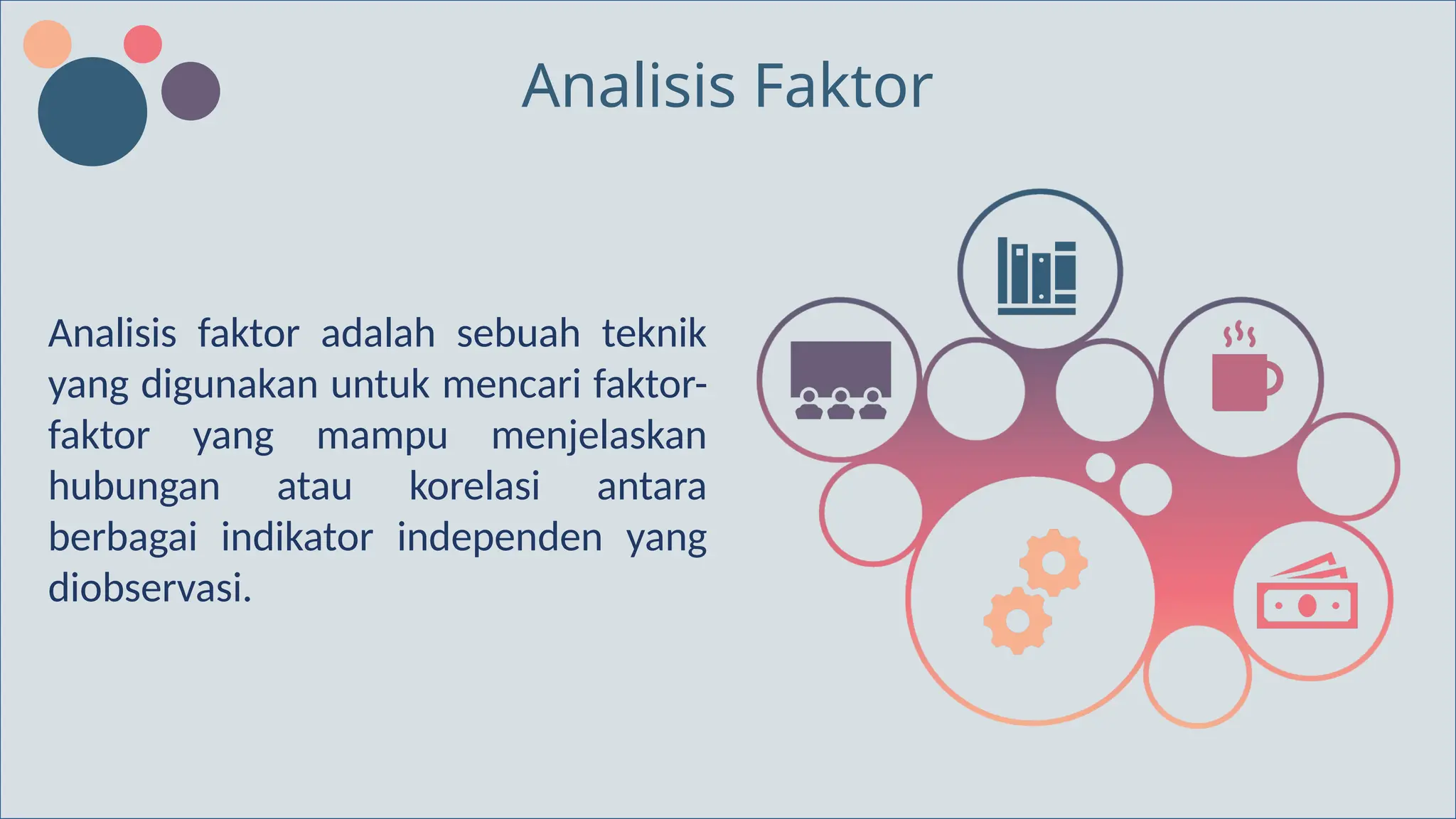 Analisis Faktor

Analisis faktor adalah sebuah teknik yang digunakan untuk mencari faktor-faktor yang mampu menjelaskan hubungan atau korelasi antara berbagai indikator independen yang diobservasi.